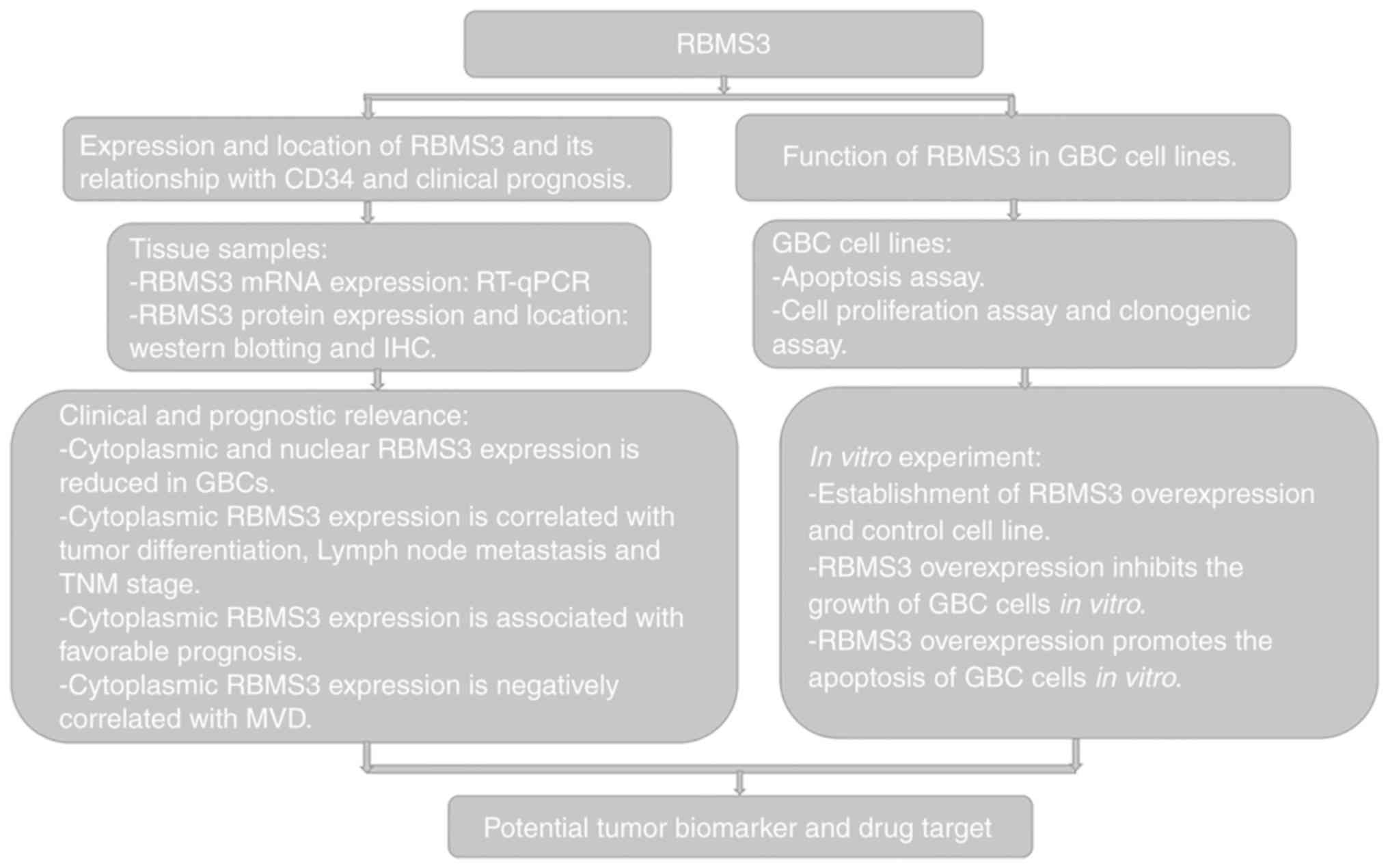 RBMS3

Expression and location of RBMS3 and its relationship with CD34 and clinical prognosis.

Tissue samples:
-RBMS3 mRNA expression: RT-qPCR
-RBMS3 protein expression and location: western blotting and IHC.

Clinical and prognostic relevance:
-Cytoplasmic and nuclear RBMS3 expression is reduced in GBCs.
-Cytoplasmic RBMS3 expression is correlated with tumor differentiation, Lymph node metastasis and TNM stage.
-Cytoplasmic RBMS3 expression is associated with favorable prognosis.
-Cytoplasmic RBMS3 expression is negatively correlated with MVD.

Function of RBMS3 in GBC cell lines.

GBC cell lines:
-Apoptosis assay.
-Cell proliferation assay and clonogenic assay.

In vitro experiment:
-Establishment of RBMS3 overexpression and control cell line.
-RBMS3 overexpression inhibits the growth of GBC cells in vitro.
-RBMS3 overexpression promotes the apoptosis of GBC cells in vitro.

Potential tumor biomarker and drug target